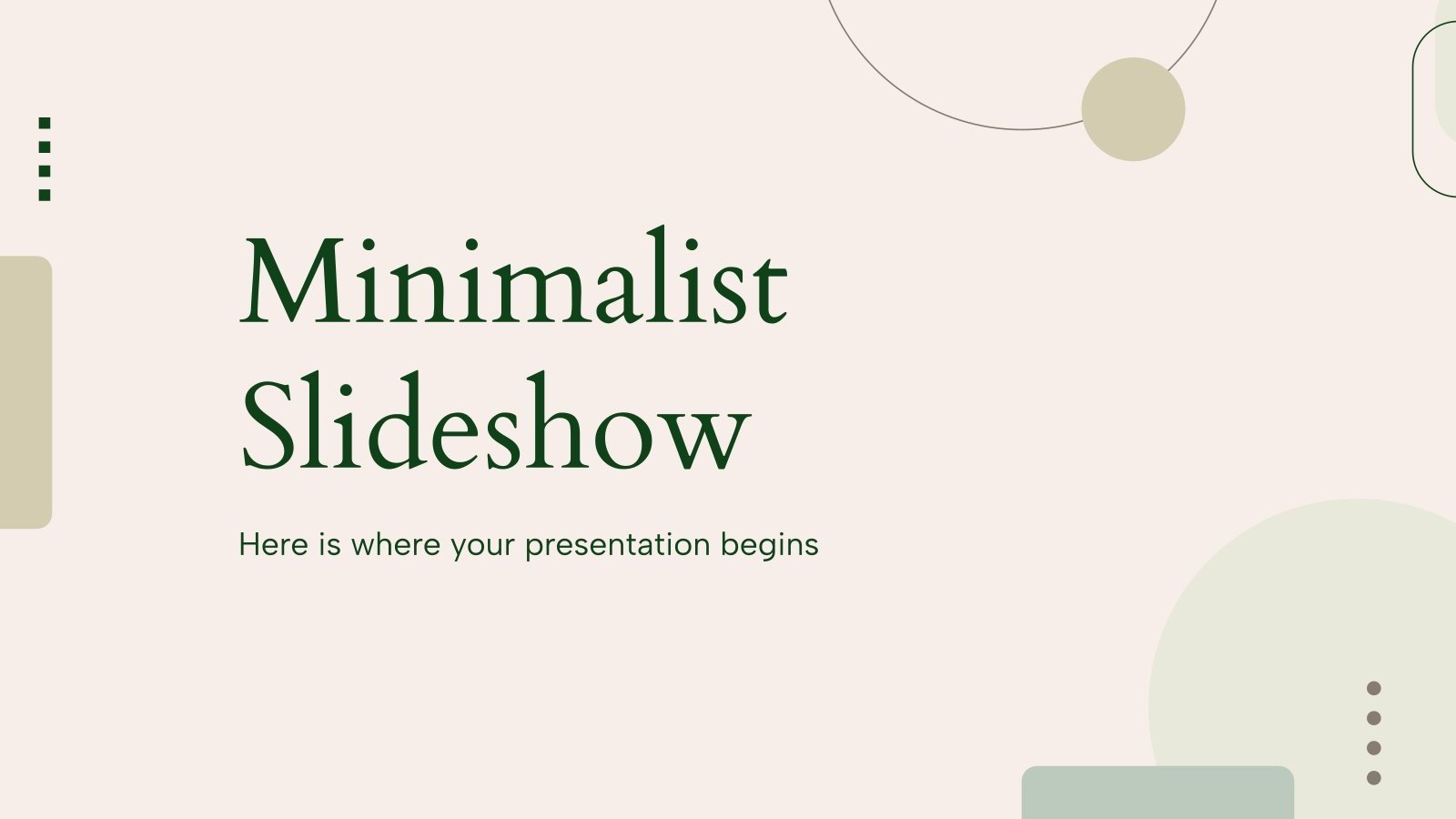 Minimalist Slideshow

Here is where your presentation begins